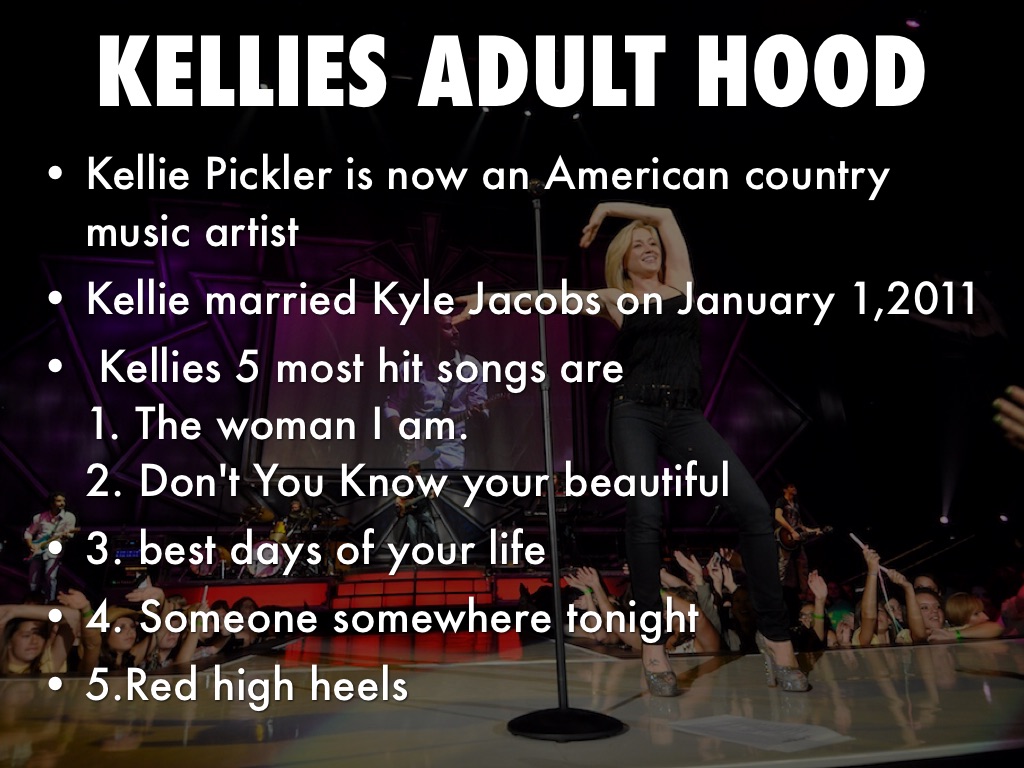 KELLIES ADULT HOOD

• Kellie Pickler is now an American country music artist
• Kellie married Kyle Jacobs on January 1,2011
• Kellies 5 most hit songs are
1. The woman I am.
2. Don't You Know your beautiful
• 3. best days of your life
• 4. Someone somewhere tonight
• 5.Red high heels